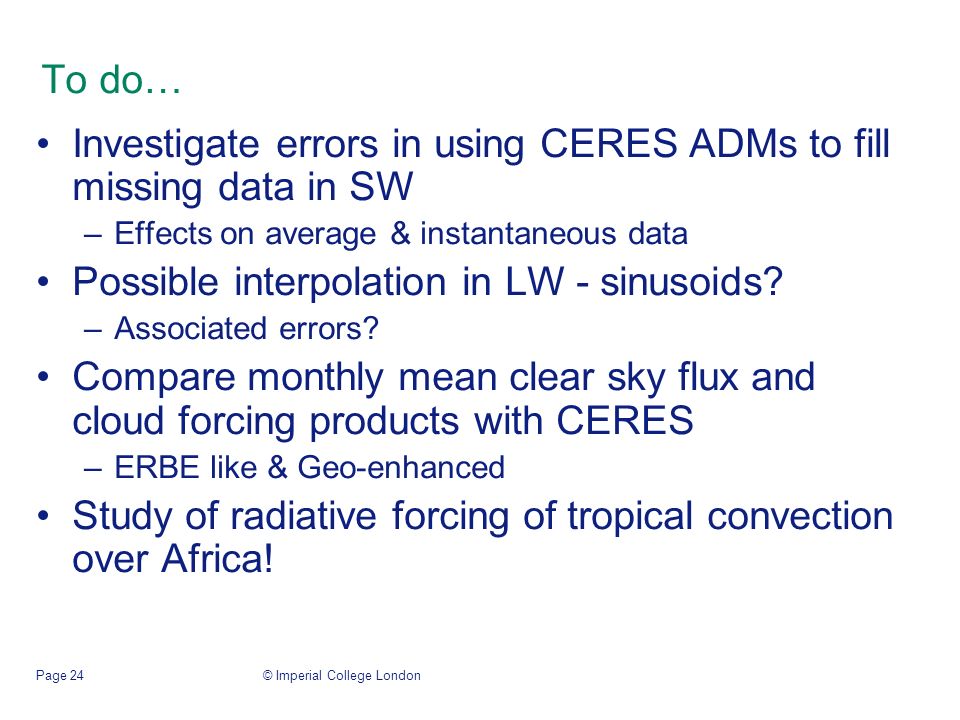 To do…

• Investigate errors in using CERES ADMs to fill missing data in SW
 – Effects on average & instantaneous data
• Possible interpolation in LW - sinusoids?
 – Associated errors?
• Compare monthly mean clear sky flux and cloud forcing products with CERES
 – ERBE like & Geo-enhanced
• Study of radiative forcing of tropical convection over Africa!

Page 24 © Imperial College London